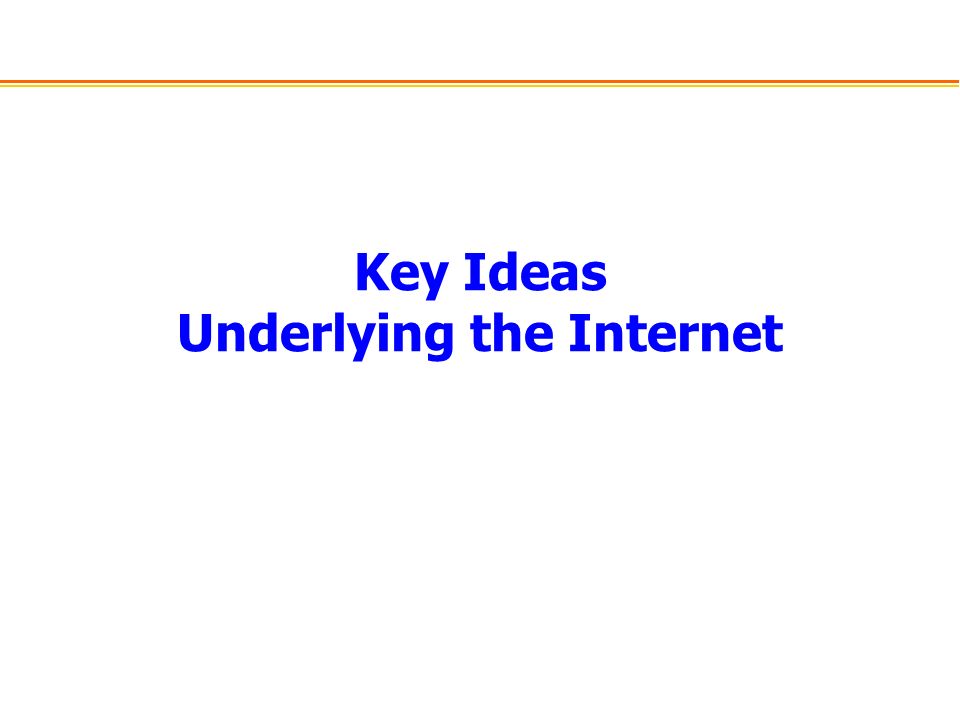 Key Ideas
Underlying the Internet